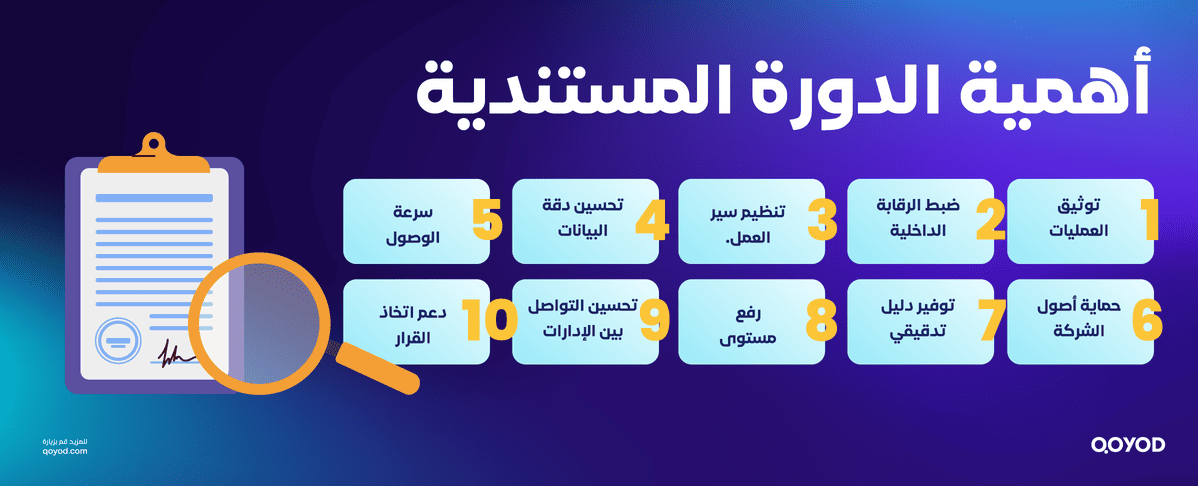 أهمية الدورة المستندية

1 توثيق العمليات

2 ضبط الرقابة الداخلية

3 تنظيم سير العمل.

4 تحسين دقة البيانات

5 سرعة الوصول

6 حماية أصول الشركة

7 توفير دليل تدقيقي

8 رفع مستوى

9 تحسين التواصل بين الإدارات

10 دعم اتخاذ القرار

للمزيد قم بزيارة
qoyod.com

QOYOD